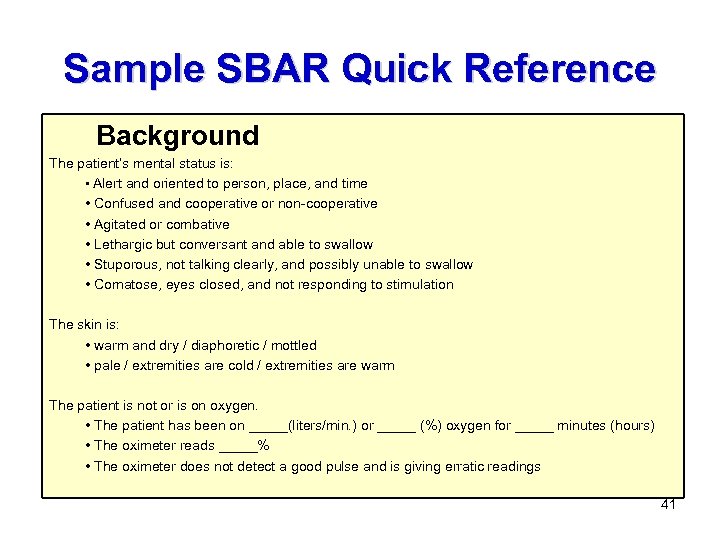 Sample SBAR Quick Reference

Background

The patient's mental status is:

• Alert and oriented to person, place, and time
• Confused and cooperative or non-cooperative
• Agitated or combative
• Lethargic but conversant and able to swallow
• Stuporous, not talking clearly, and possibly unable to swallow
• Comatose, eyes closed, and not responding to stimulation

The skin is:

• warm and dry / diaphoretic / mottled
• pale / extremities are cold / extremities are warm

The patient is not or is on oxygen.

• The patient has been on _____(liters/min.) or _____ (%) oxygen for _____ minutes (hours)
• The oximeter reads _____%
• The oximeter does not detect a good pulse and is giving erratic readings

41